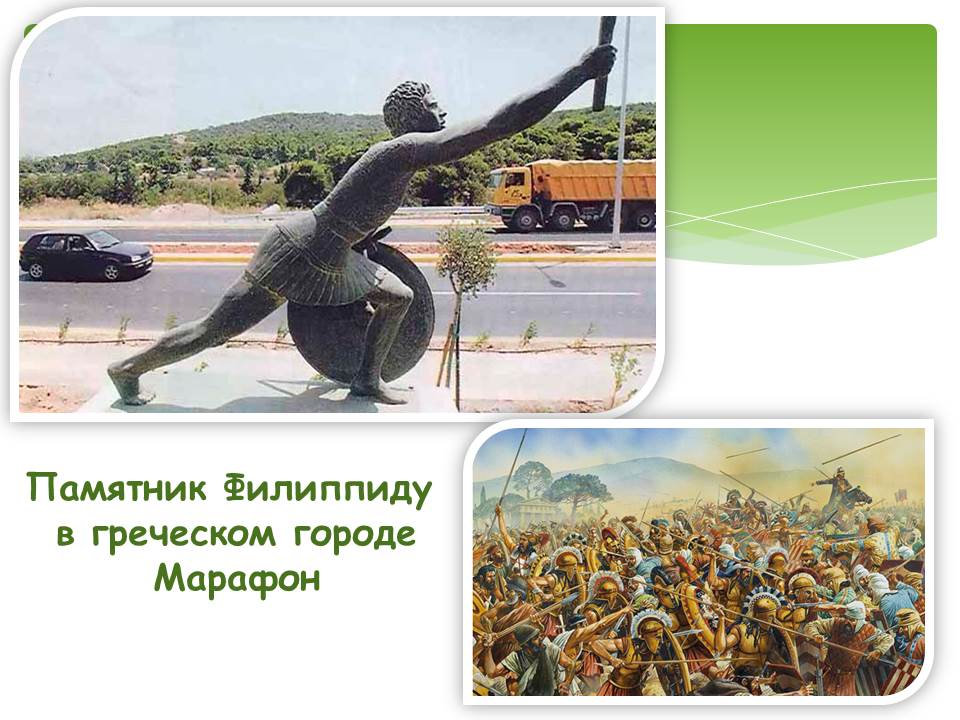 Памятник Филиппиду в греческом городе Марафон